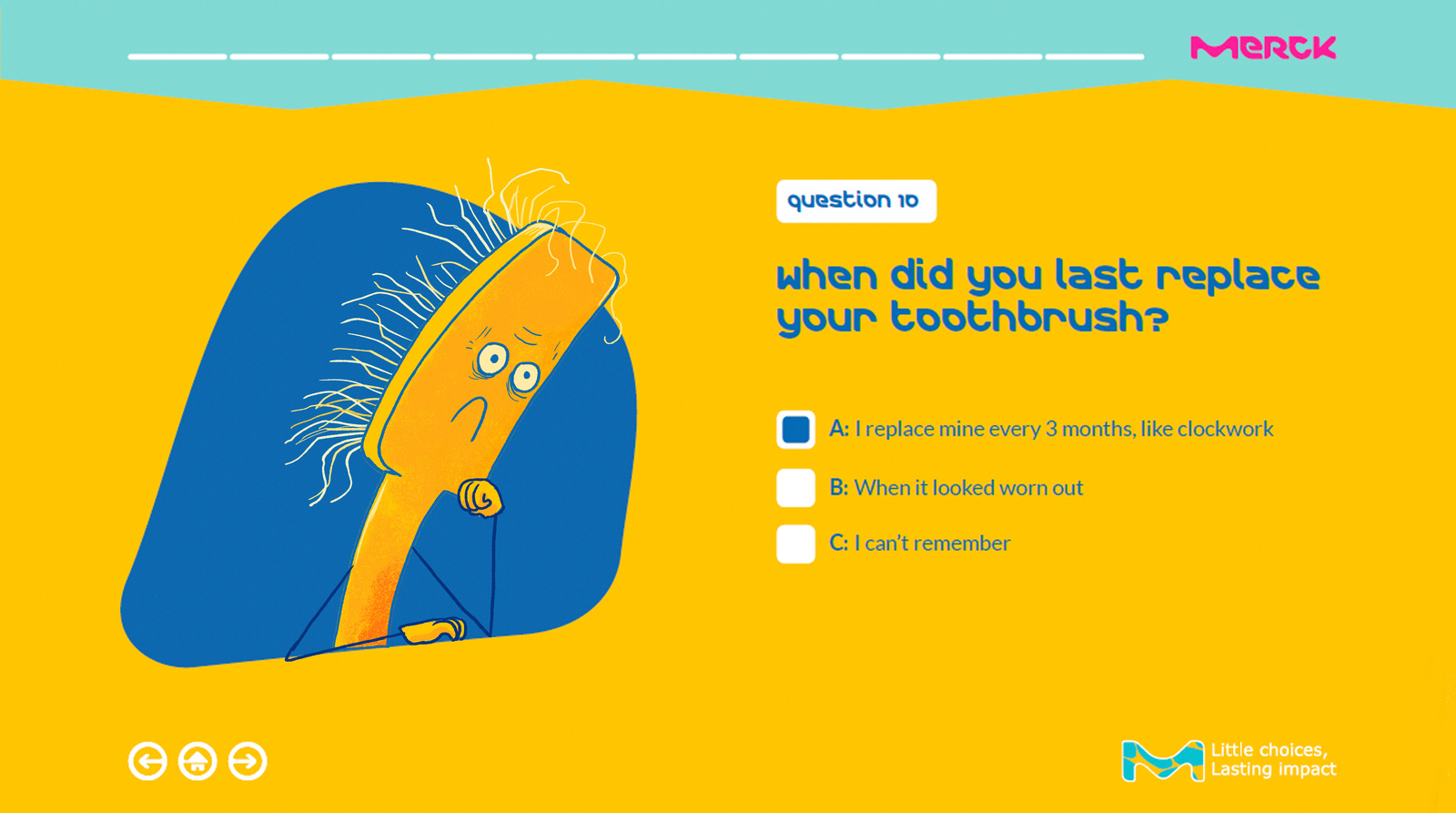 MERCK

question 10

when did you last replace your toothbrush?

A: I replace mine every 3 months, like clockwork

B: When it looked worn out

C: I can't remember

Little choices, Lasting impact